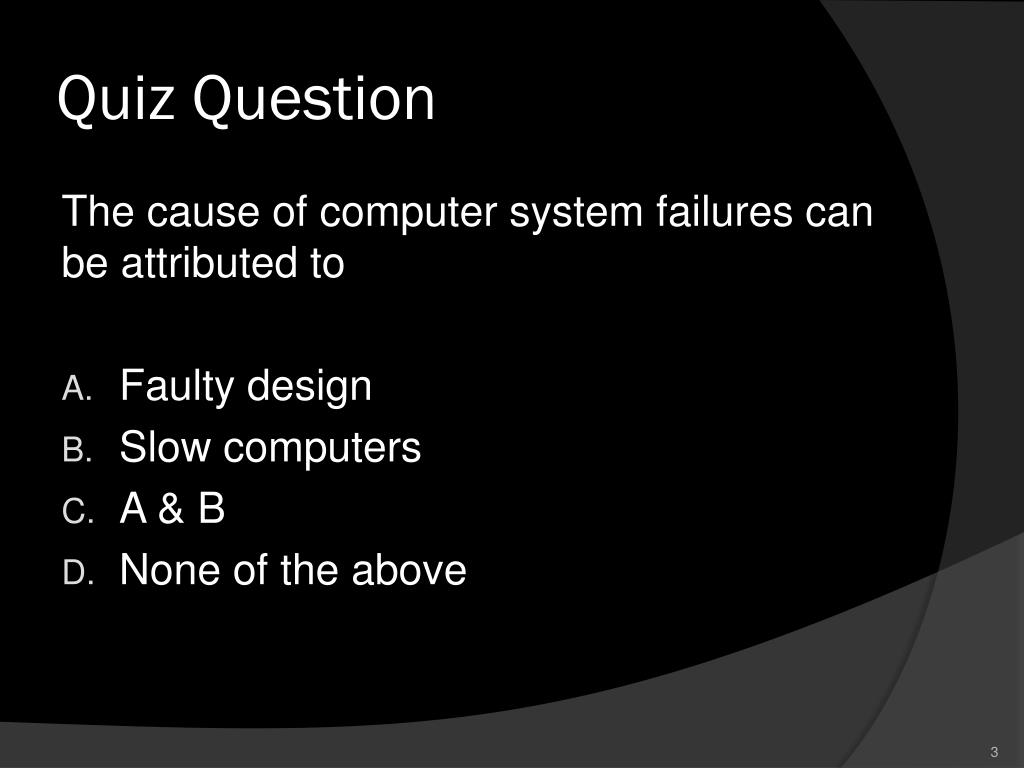 Quiz Question

The cause of computer system failures can be attributed to

A. Faulty design
B. Slow computers
C. A & B
D. None of the above

3